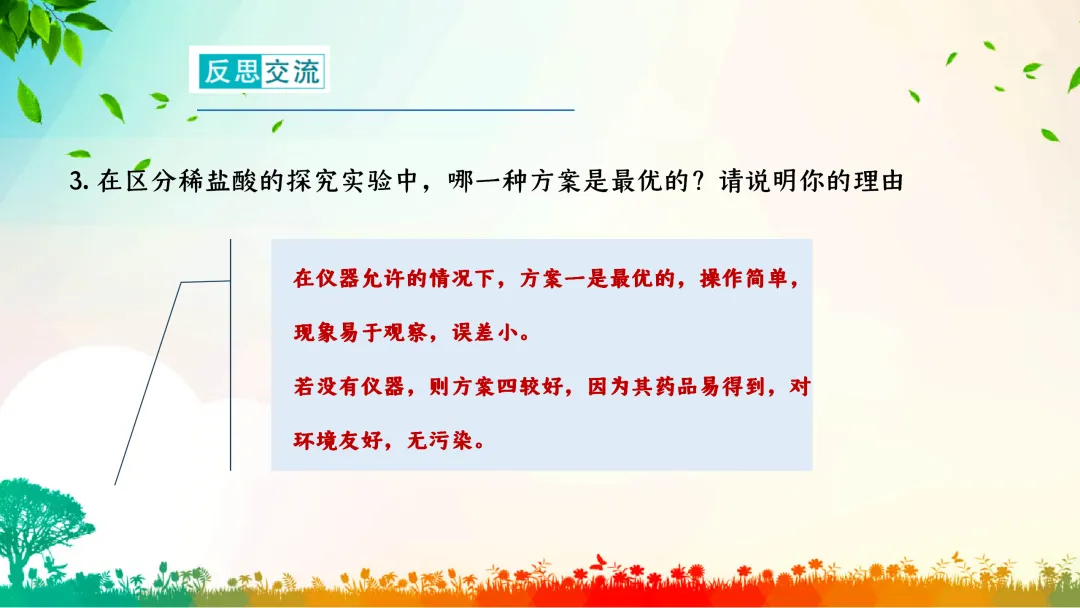 反思交流

3. 在区分稀盐酸的探究实验中，哪一种方案是最优的？请说明你的理由

在仪器允许的情况下，方案一是最优的，操作简单，现象易于观察，误差小。

若没有仪器，则方案四较好，因为其药品易得到，对环境友好，无污染。